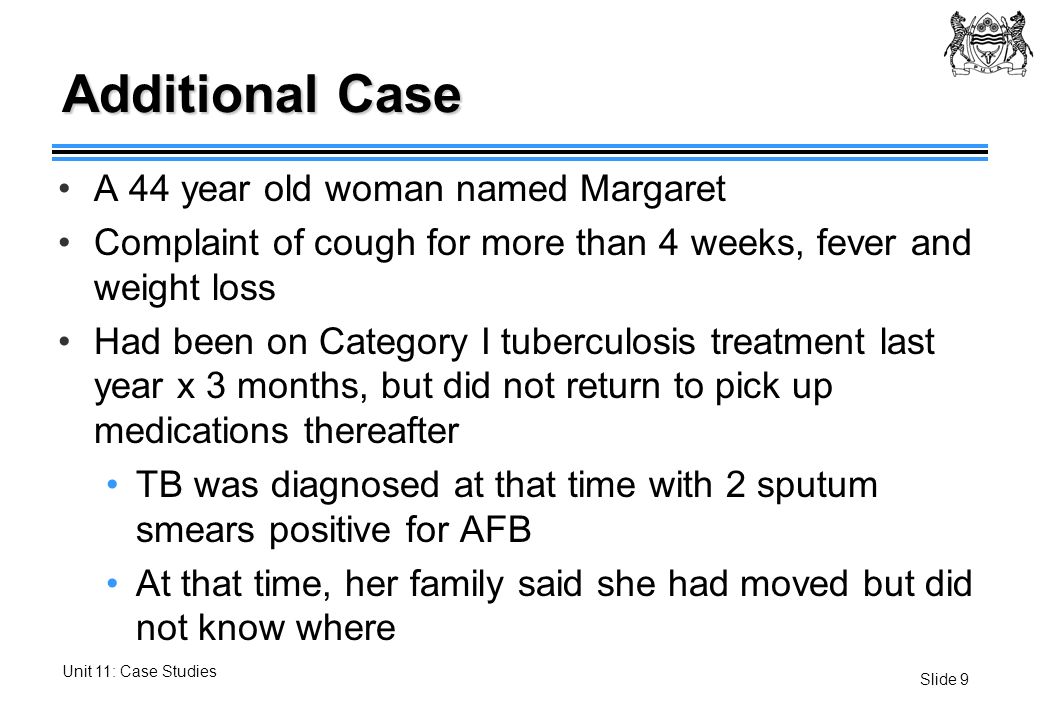 Additional Case

• A 44 year old woman named Margaret

• Complaint of cough for more than 4 weeks, fever and weight loss

• Had been on Category I tuberculosis treatment last year x 3 months, but did not return to pick up medications thereafter

• TB was diagnosed at that time with 2 sputum smears positive for AFB

• At that time, her family said she had moved but did not know where

Unit 11: Case Studies

Slide 9